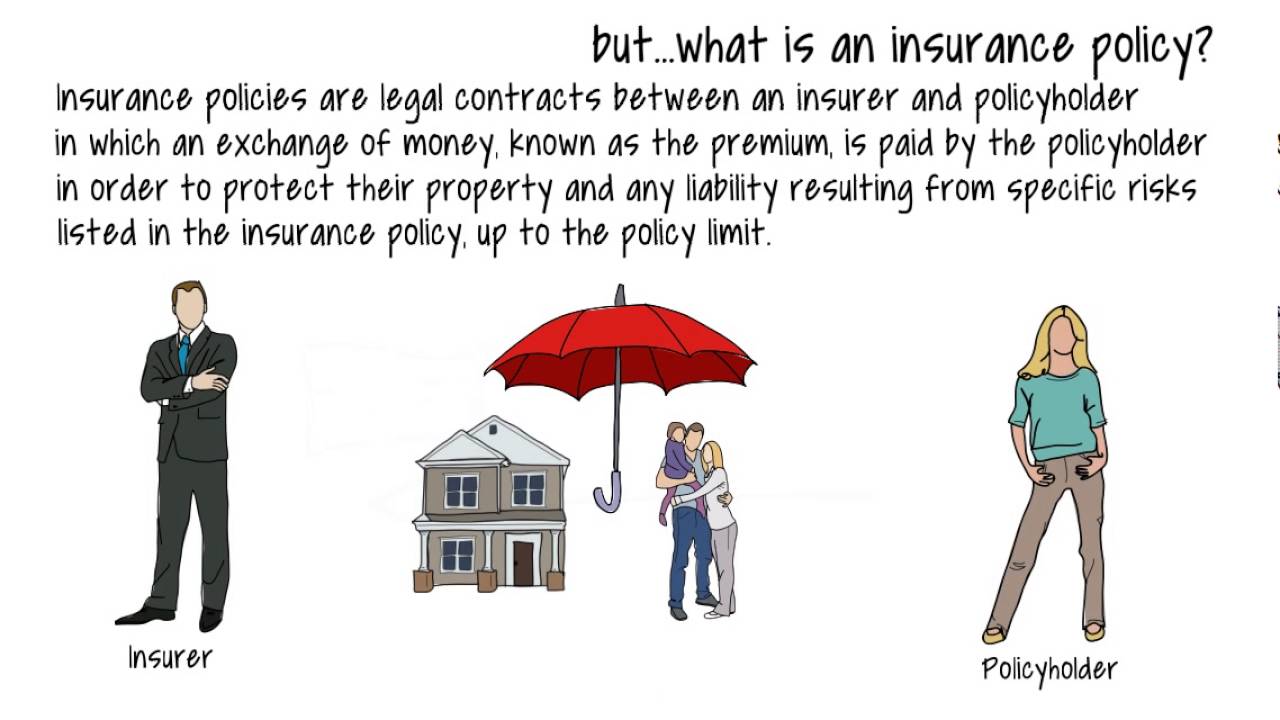 but...what is an insurance policy?

Insurance policies are legal contracts between an insurer and policyholder in which an exchange of money, known as the premium, is paid by the policyholder in order to protect their property and any liability resulting from specific risks listed in the insurance policy, up to the policy limit.

Insurer

Policyholder